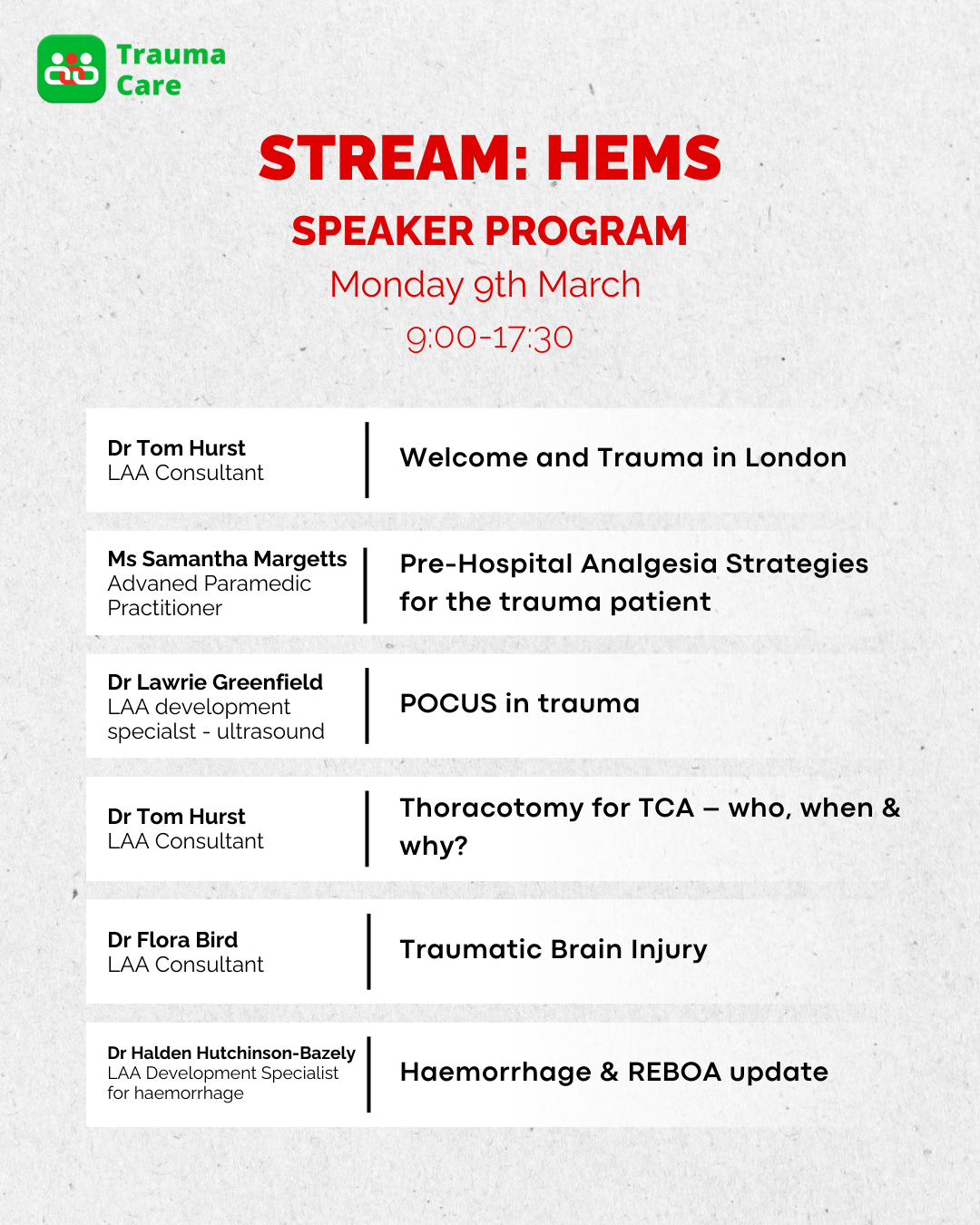 Trauma Care

STREAM: HEMS

SPEAKER PROGRAM

Monday 9th March

9:00-17:30

Dr Tom Hurst
LAA Consultant

Welcome and Trauma in London

Ms Samantha Margetts
Advaned Paramedic Practitioner

Pre-Hospital Analgesia Strategies for the trauma patient

Dr Lawrie Greenfield
LAA development specialst - ultrasound

POCUS in trauma

Dr Tom Hurst
LAA Consultant

Thoracotomy for TCA – who, when & why?

Dr Flora Bird
LAA Consultant

Traumatic Brain Injury

Dr Halden Hutchinson-Bazely
LAA Development Specialist for haemorrhage

Haemorrhage & REBOA update